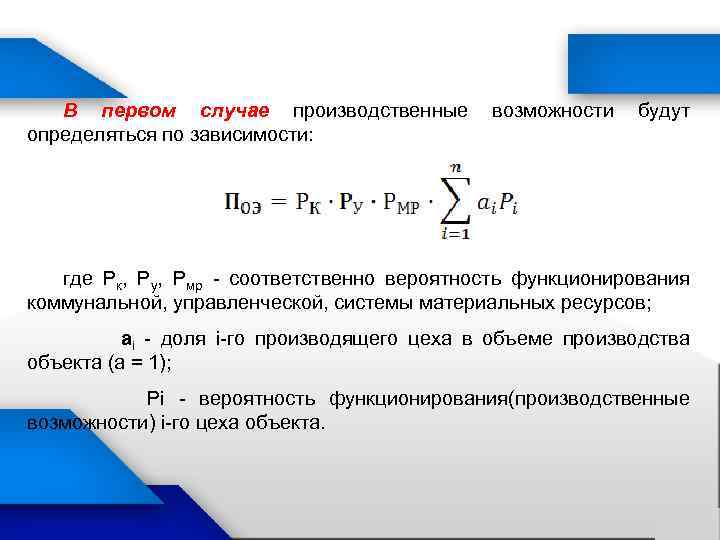 В первом случае производственные возможности будут определяться по зависимости:

$П_{ОЭ} = Р_К \cdot Р_У \cdot Р_{МР} \cdot \sum_{i=1}^{n} a_i P_i$

где $Р_к$, $Р_у$, $Р_{мр}$ - соответственно вероятность функционирования коммунальной, управленческой, системы материальных ресурсов;

$a_i$ - доля i-го производящего цеха в объеме производства объекта (а = 1);

Pi - вероятность функционирования(производственные возможности) i-го цеха объекта.